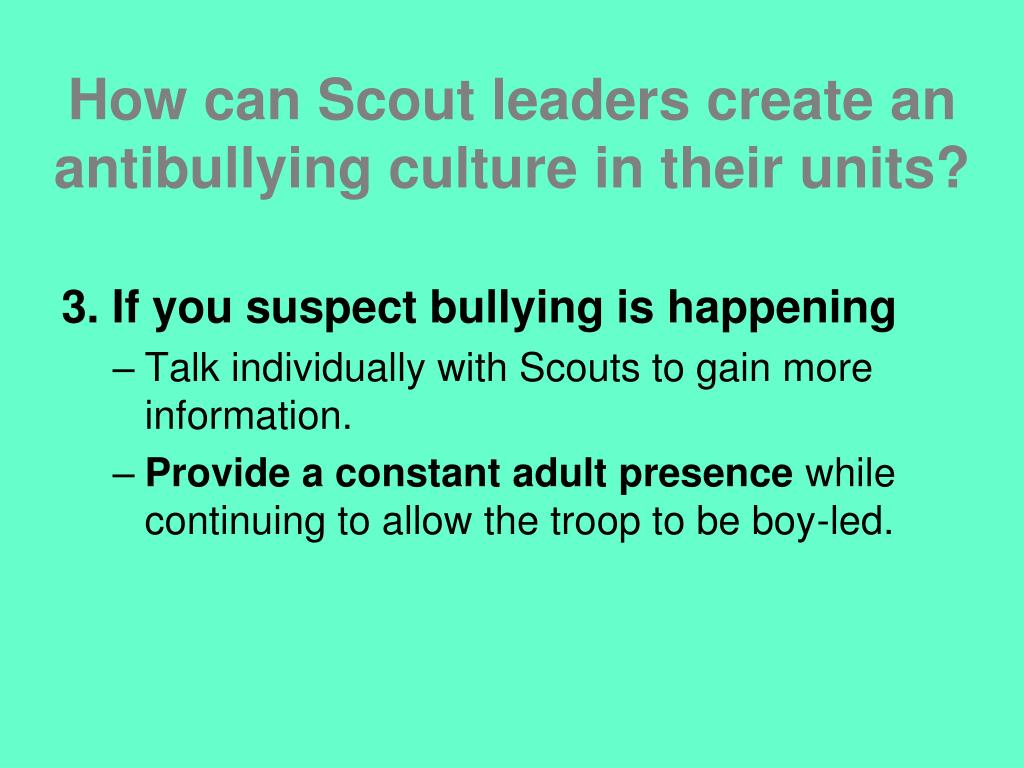 How can Scout leaders create an antibullying culture in their units?

3. If you suspect bullying is happening

– Talk individually with Scouts to gain more information.

– Provide a constant adult presence while continuing to allow the troop to be boy-led.